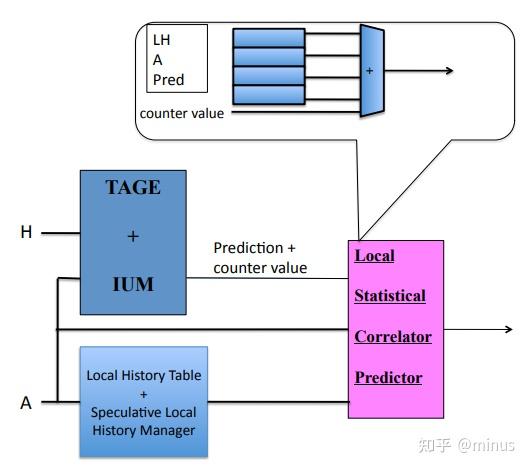 LH
A
Pred

+

counter value

TAGE
+
IUM

H

Prediction +
counter value

Local
Statistical
Correlator
Predictor

Local History Table
+
Speculative Local
History Manager

A

知乎 @minus